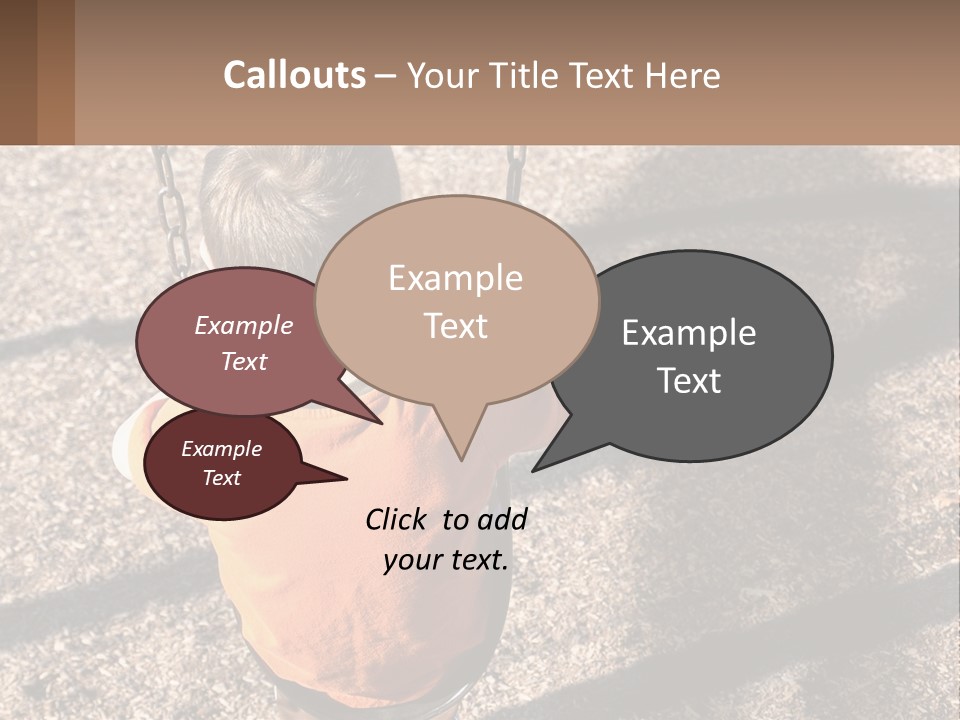 Callouts – Your Title Text Here

Example Text

Example Text

Example Text

Example Text

Click to add your text.